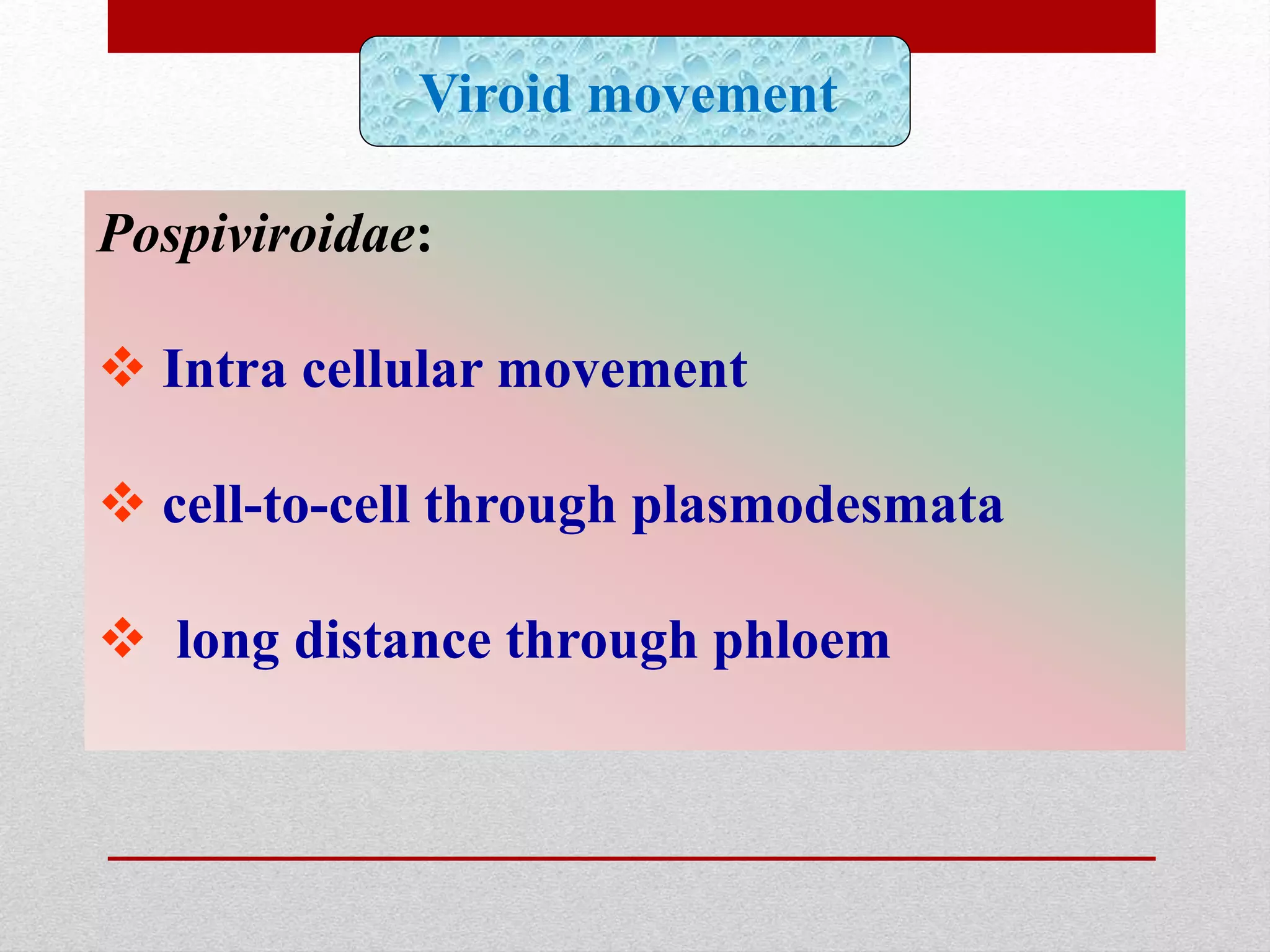 Viroid movement

Pospiviroidae:

❖ Intra cellular movement

❖ cell-to-cell through plasmodesmata

❖ long distance through phloem